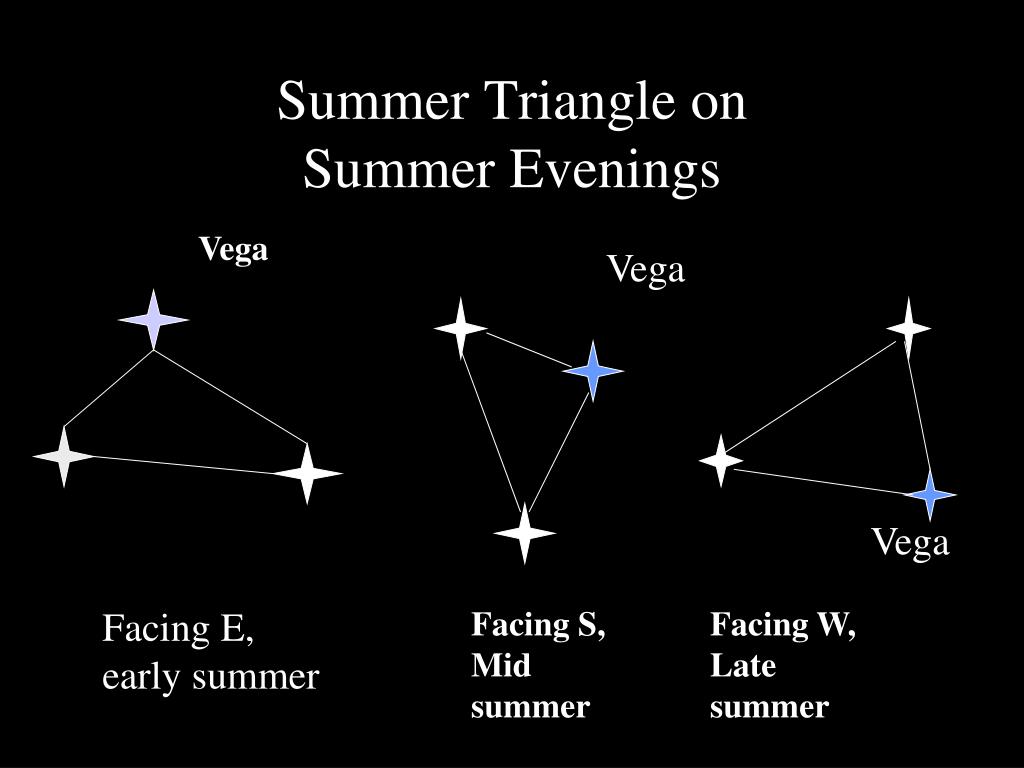 Summer Triangle on Summer Evenings

Vega

Vega

Vega

Facing E, early summer

Facing S, Mid summer

Facing W, Late summer